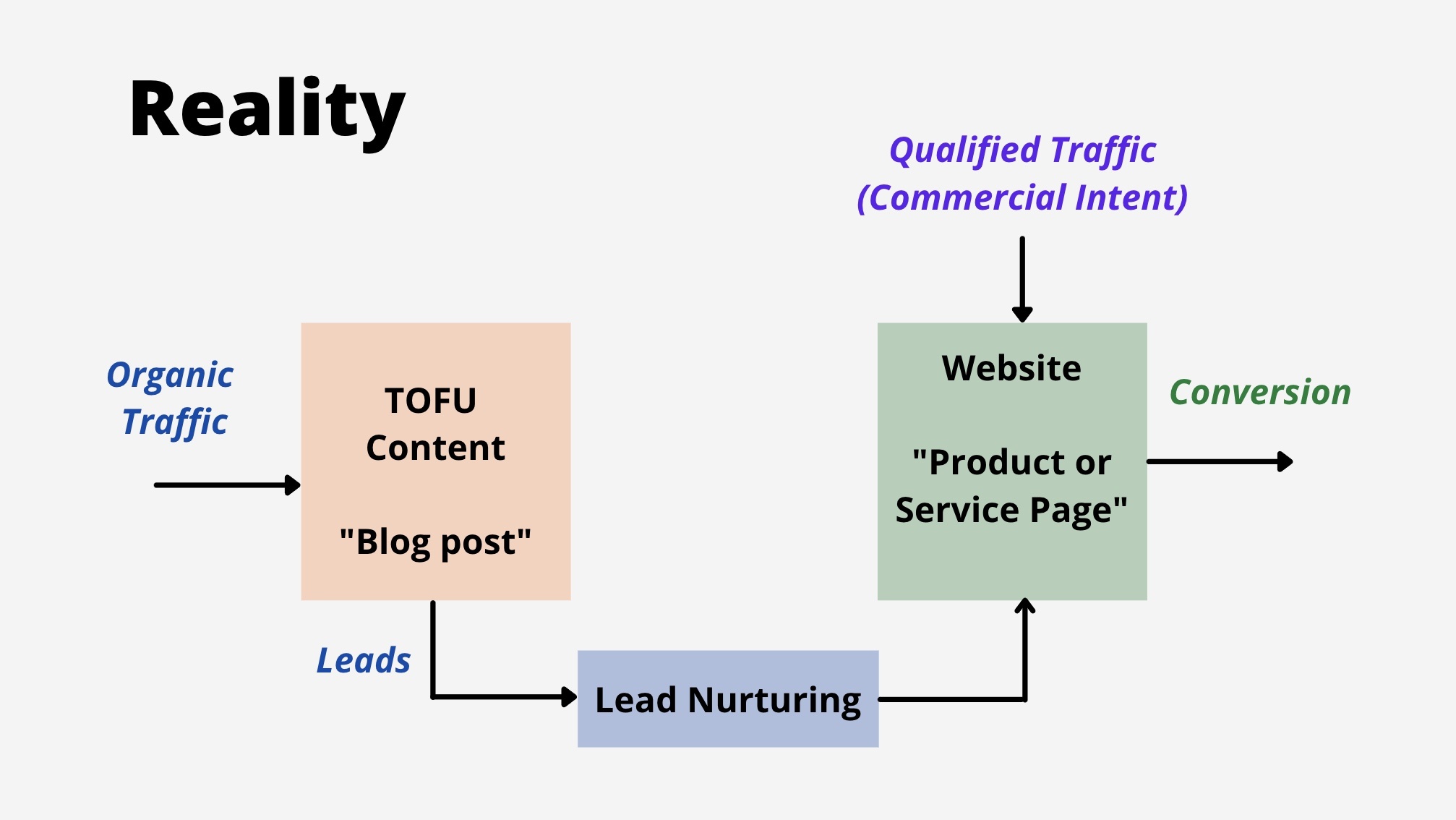 Reality

Qualified Traffic
(Commercial Intent)

Organic Traffic

TOFU Content

"Blog post"

Website

"Product or Service Page"

Conversion

Leads

Lead Nurturing